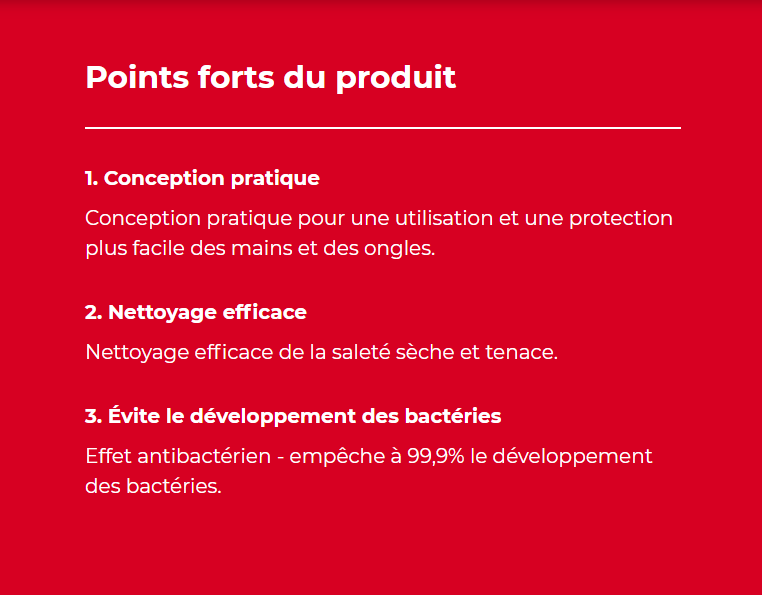 Points forts du produit

1. Conception pratique

Conception pratique pour une utilisation et une protection plus facile des mains et des ongles.

2. Nettoyage efficace

Nettoyage efficace de la saleté sèche et tenace.

3. Évite le développement des bactéries

Effet antibactérien - empêche à 99,9% le développement des bactéries.